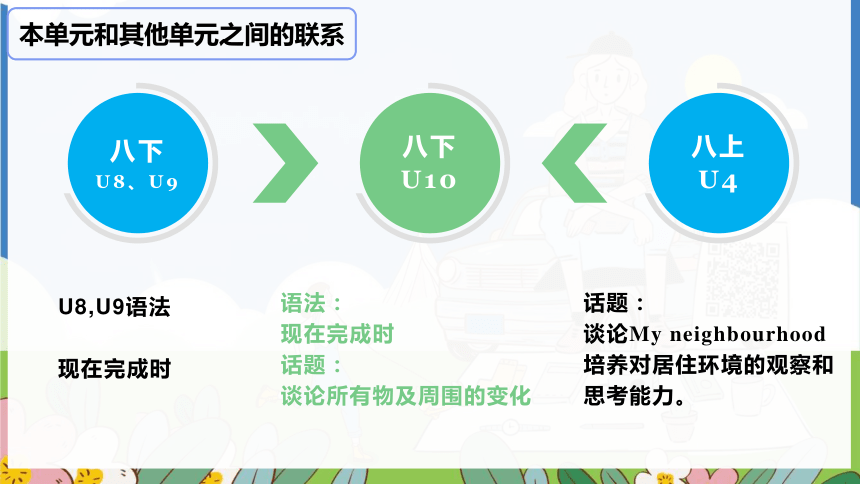 本单元和其他单元之间的联系

八下
U8、U9

八下
U10

八上
U4

U8,U9语法

现在完成时

语法：
现在完成时
话题：
谈论所有物及周围的变化

话题：
谈论My neighbourhood
培养对居住环境的观察和思考能力。